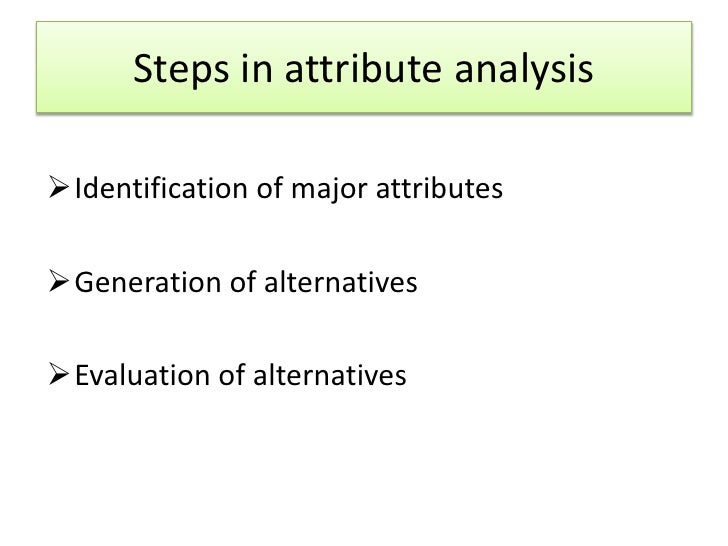 Steps in attribute analysis

➢ Identification of major attributes

➢ Generation of alternatives

➢ Evaluation of alternatives